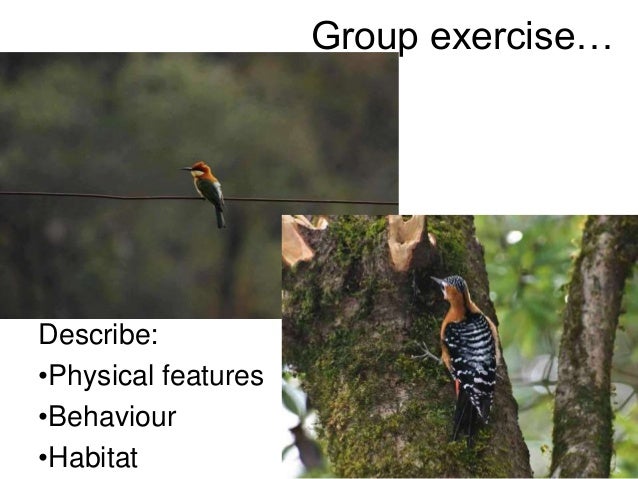 Group exercise…

Describe:
•Physical features
•Behaviour
•Habitat